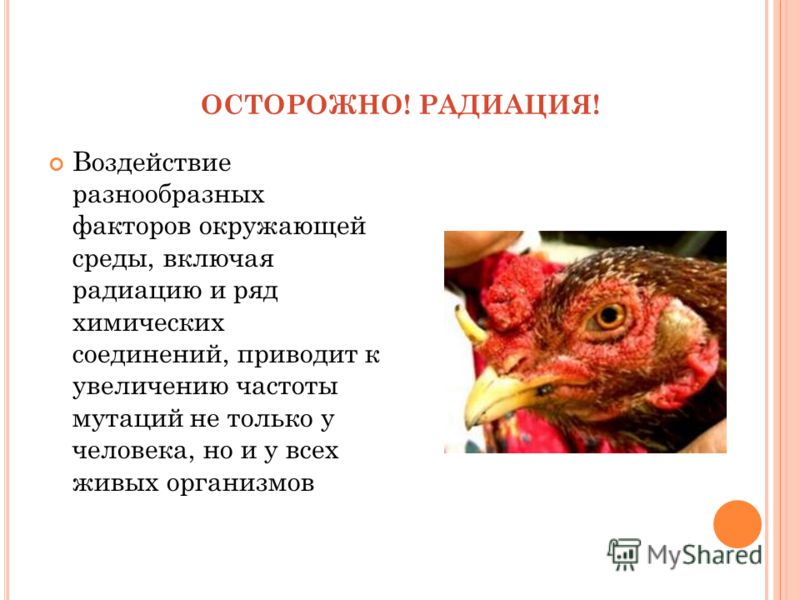 ОСТОРОЖНО! РАДИАЦИЯ!

Воздействие разнообразных факторов окружающей среды, включая радиацию и ряд химических соединений, приводит к увеличению частоты мутаций не только у человека, но и у всех живых организмов

MyShared